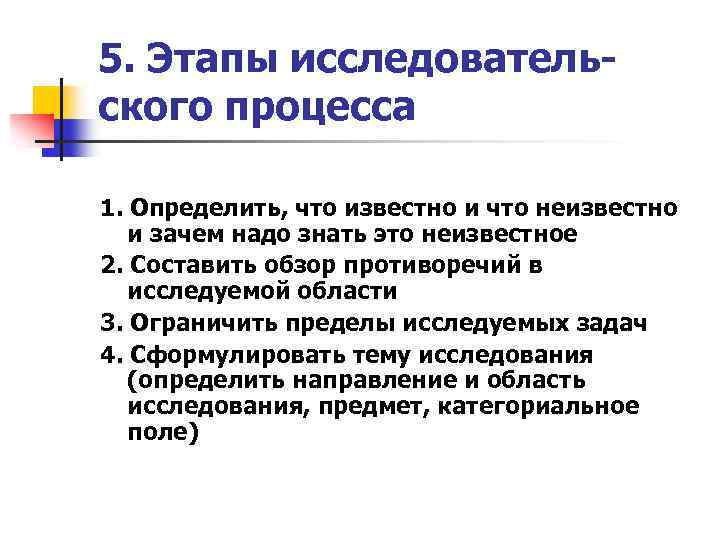 5. Этапы исследовательского процесса

1. Определить, что известно и что неизвестно и зачем надо знать это неизвестное

2. Составить обзор противоречий в исследуемой области

3. Ограничить пределы исследуемых задач

4. Сформулировать тему исследования (определить направление и область исследования, предмет, категориальное поле)